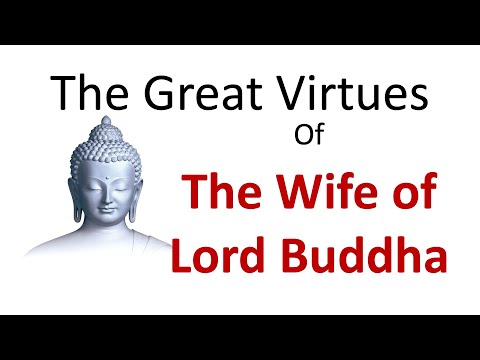 The Great Virtues
Of
The Wife of Lord Buddha